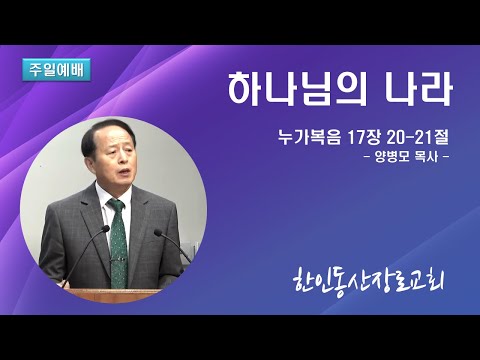 주일예배

하나님의 나라

누가복음 17장 20-21절
- 양병모 목사 -

한인동산장로교회